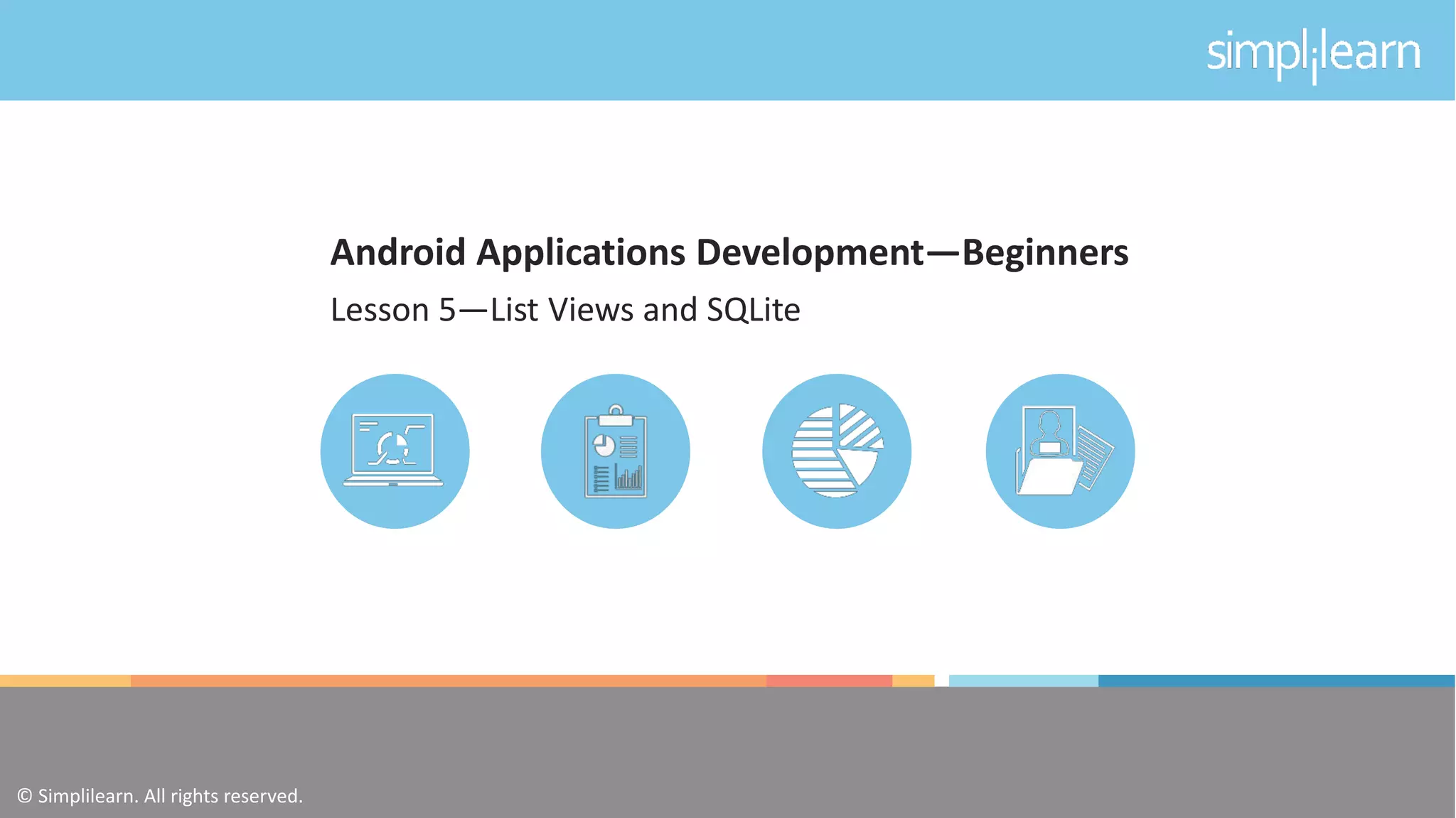 simplilearn

Android Applications Development—Beginners

Lesson 5—List Views and SQLite

© Simplilearn. All rights reserved.